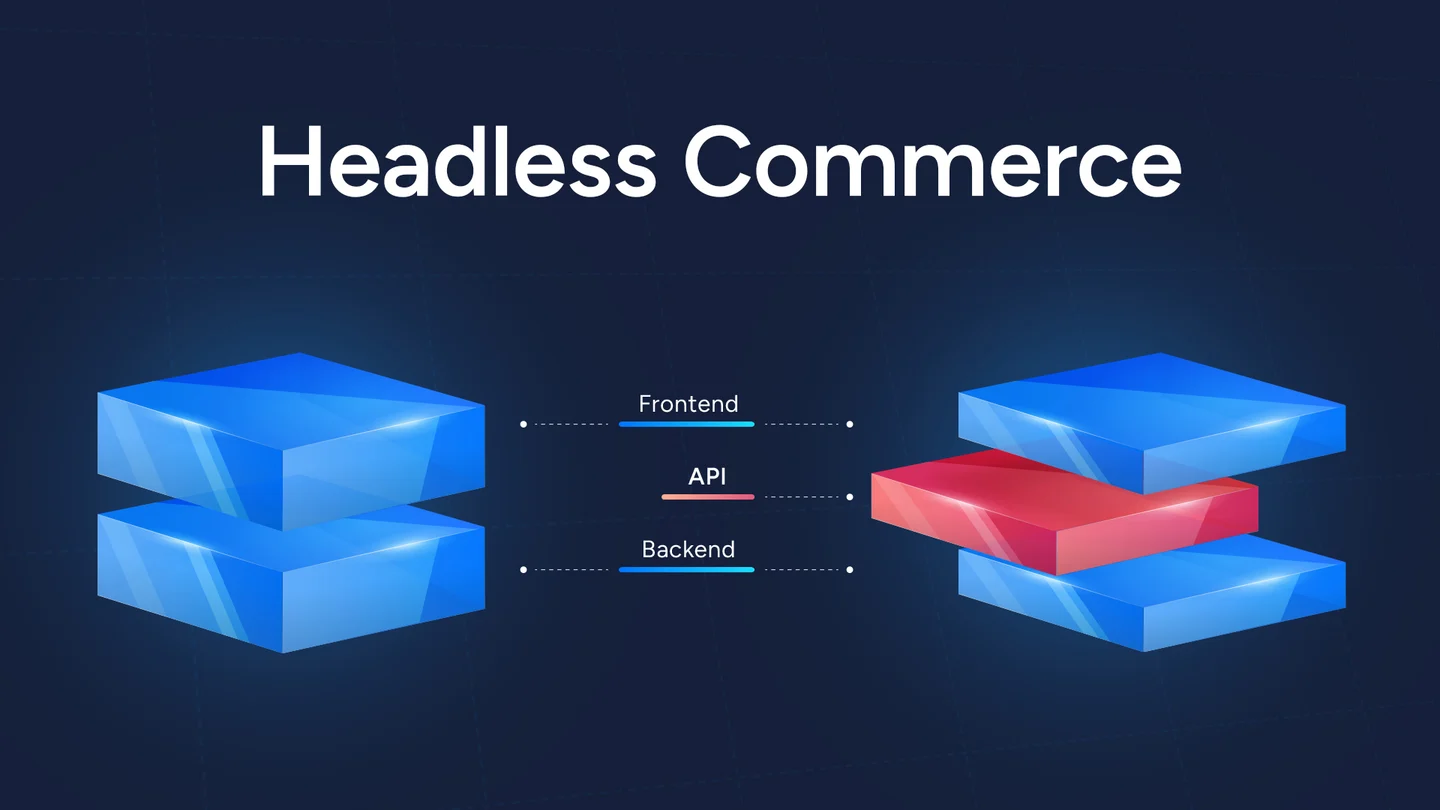 Headless Commerce

Frontend

API

Backend